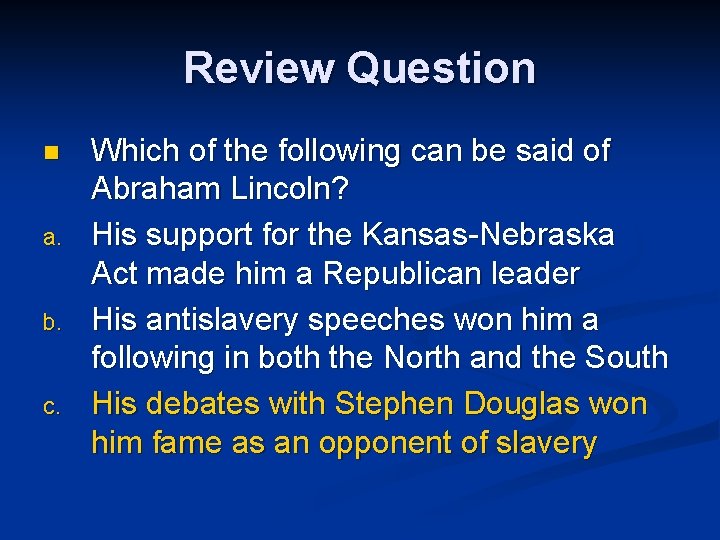 Review Question

Which of the following can be said of Abraham Lincoln?

a. His support for the Kansas-Nebraska Act made him a Republican leader

b. His antislavery speeches won him a following in both the North and the South

c. His debates with Stephen Douglas won him fame as an opponent of slavery